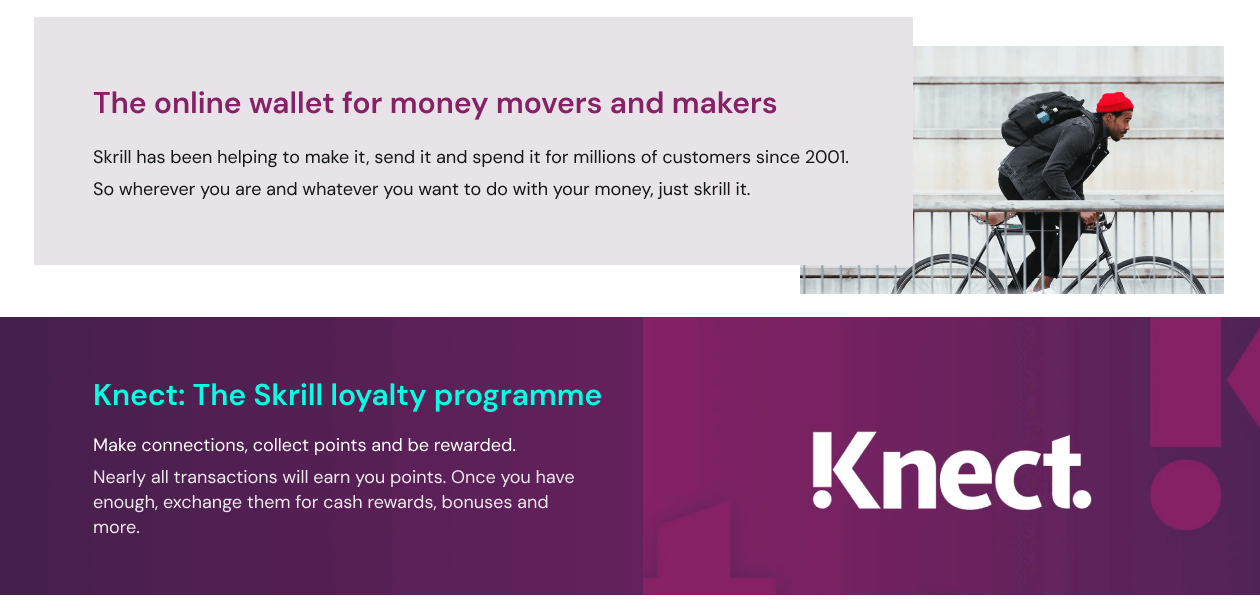 The online wallet for money movers and makers

Skrill has been helping to make it, send it and spend it for millions of customers since 2001. So wherever you are and whatever you want to do with your money, just skrill it.

Knect: The Skrill loyalty programme

Make connections, collect points and be rewarded.

Nearly all transactions will earn you points. Once you have enough, exchange them for cash rewards, bonuses and more.

Knect.